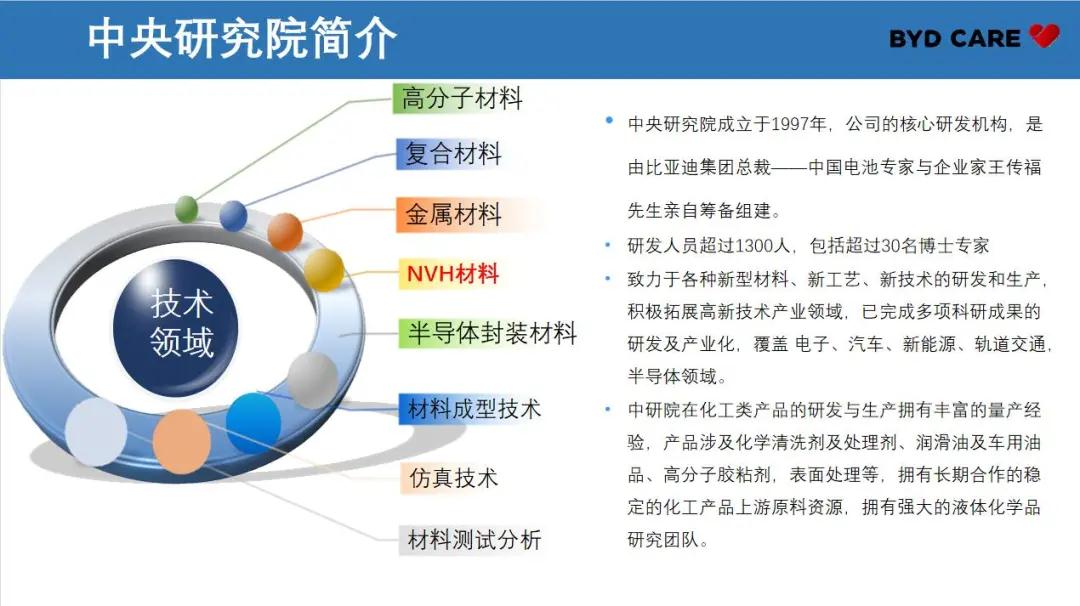 中央研究院简介

BYD CARE

技术领域

高分子材料

复合材料

金属材料

NVH材料

半导体封装材料

材料成型技术

仿真技术

材料测试分析

• 中央研究院成立于1997年，公司的核心研发机构，是由比亚迪集团总裁——中国电池专家与企业家王传福先生亲自筹备组建。

• 研发人员超过1300人，包括超过30名博士专家

• 致力于各种新型材料、新工艺、新技术的研发和生产，积极拓展高新技术产业领域，已完成多项科研成果的研发及产业化，覆盖 电子、汽车、新能源、轨道交通，半导体领域。

• 中研院在化工类产品的研发与生产拥有丰富的量产经验，产品涉及化学清洗剂及处理剂、润滑油及车用油品、高分子胶粘剂，表面处理等，拥有长期合作的稳定的化工产品上游原料资源，拥有强大的液体化学品研究团队。